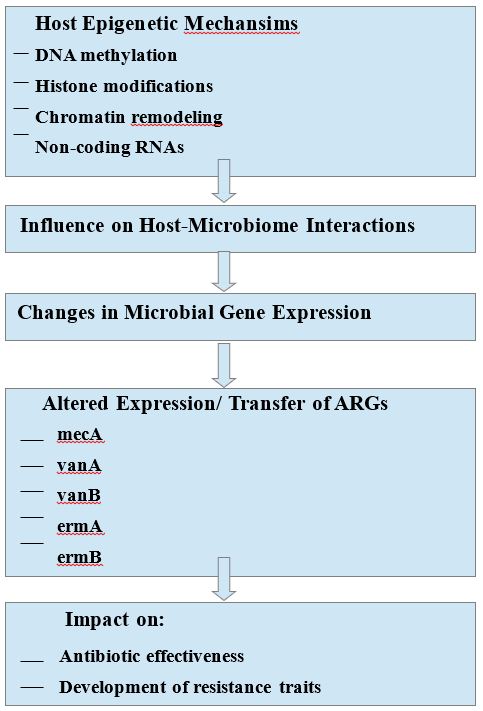 Host Epigenetic Mechansims
— DNA methylation
— Histone modifications
— Chromatin remodeling
— Non-coding RNAs

Influence on Host-Microbiome Interactions

Changes in Microbial Gene Expression

Altered Expression/ Transfer of ARGs
— mecA
— vanA
— vanB
— ermA
— ermB

Impact on:
— Antibiotic effectiveness
— Development of resistance traits